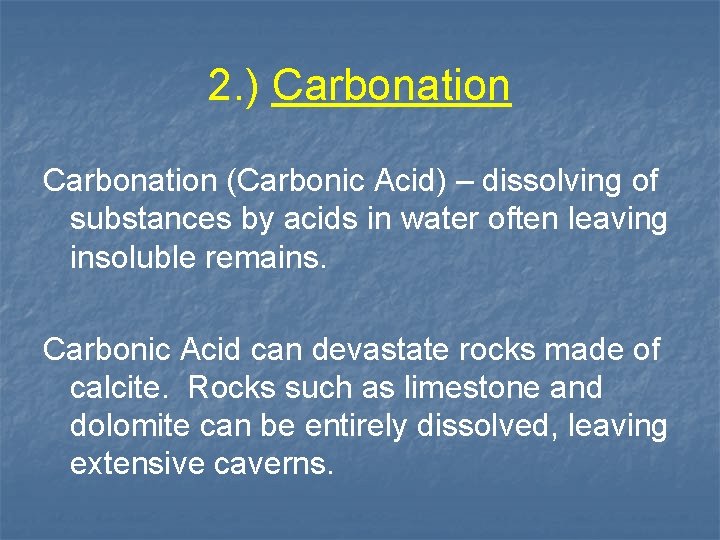 2.) Carbonation

Carbonation (Carbonic Acid) – dissolving of substances by acids in water often leaving insoluble remains.

Carbonic Acid can devastate rocks made of calcite. Rocks such as limestone and dolomite can be entirely dissolved, leaving extensive caverns.